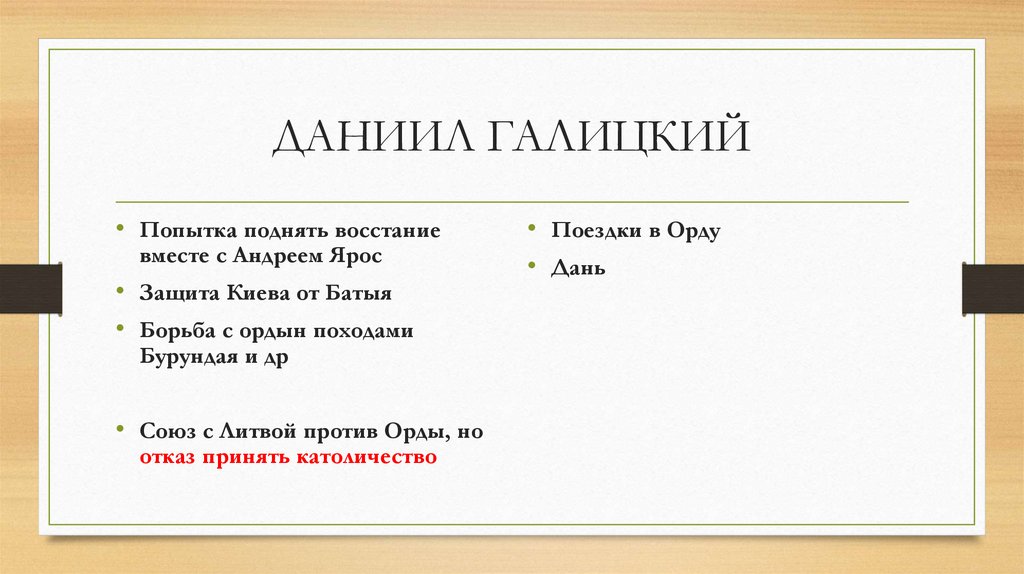 ДАНИИЛ ГАЛИЦКИЙ

• Попытка поднять восстание вместе с Андреем Ярос

• Защита Киева от Батыя

• Борьба с ордын походами Бурундая и др

• Союз с Литвой против Орды, но отказ принять католичество

• Поездки в Орду

• Дань